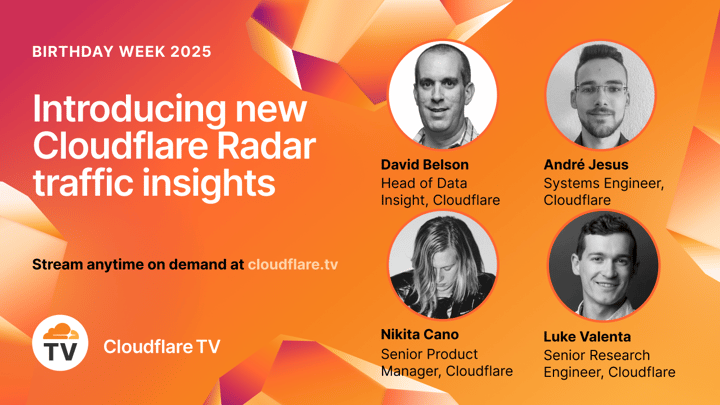 BIRTHDAY WEEK 2025

Introducing new Cloudflare Radar traffic insights

Stream anytime on demand at cloudflare.tv

TV

Cloudflare TV

David Belson
Head of Data Insight, Cloudflare

André Jesus
Systems Engineer, Cloudflare

Nikita Cano
Senior Product Manager, Cloudflare

Luke Valenta
Senior Research Engineer, Cloudflare